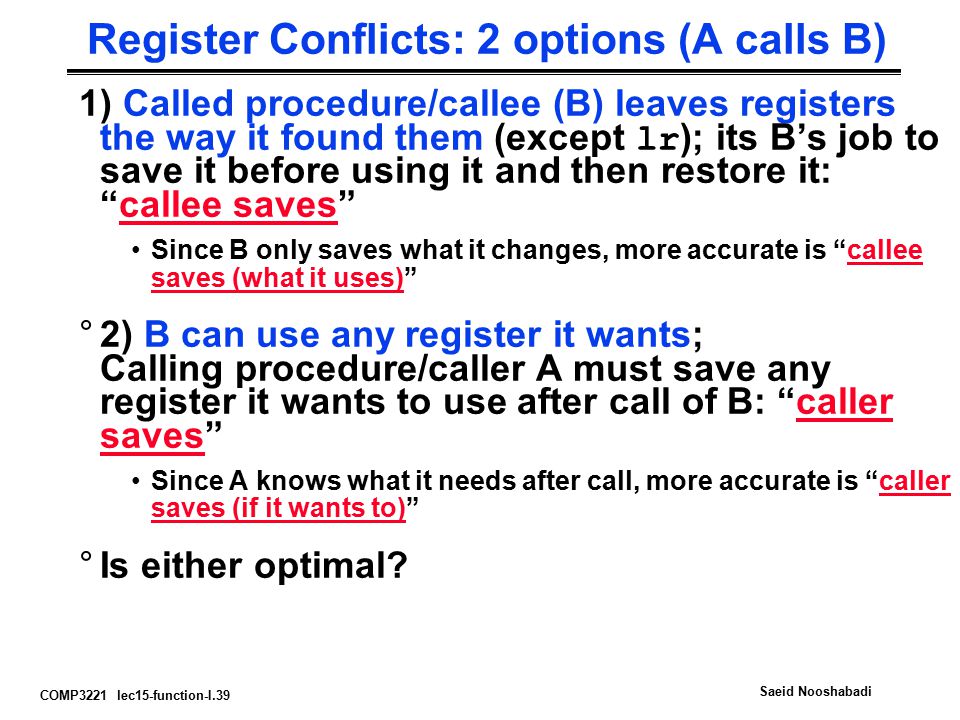 Register Conflicts: 2 options (A calls B)

1) Called procedure/callee (B) leaves registers the way it found them (except lr); its B's job to save it before using it and then restore it: "callee saves"

• Since B only saves what it changes, more accurate is "callee saves (what it uses)"

° 2) B can use any register it wants; Calling procedure/caller A must save any register it wants to use after call of B: "caller saves"

• Since A knows what it needs after call, more accurate is "caller saves (if it wants to)"

° Is either optimal?

COMP3221 lec15-function-I.39

Saeid Nooshabadi